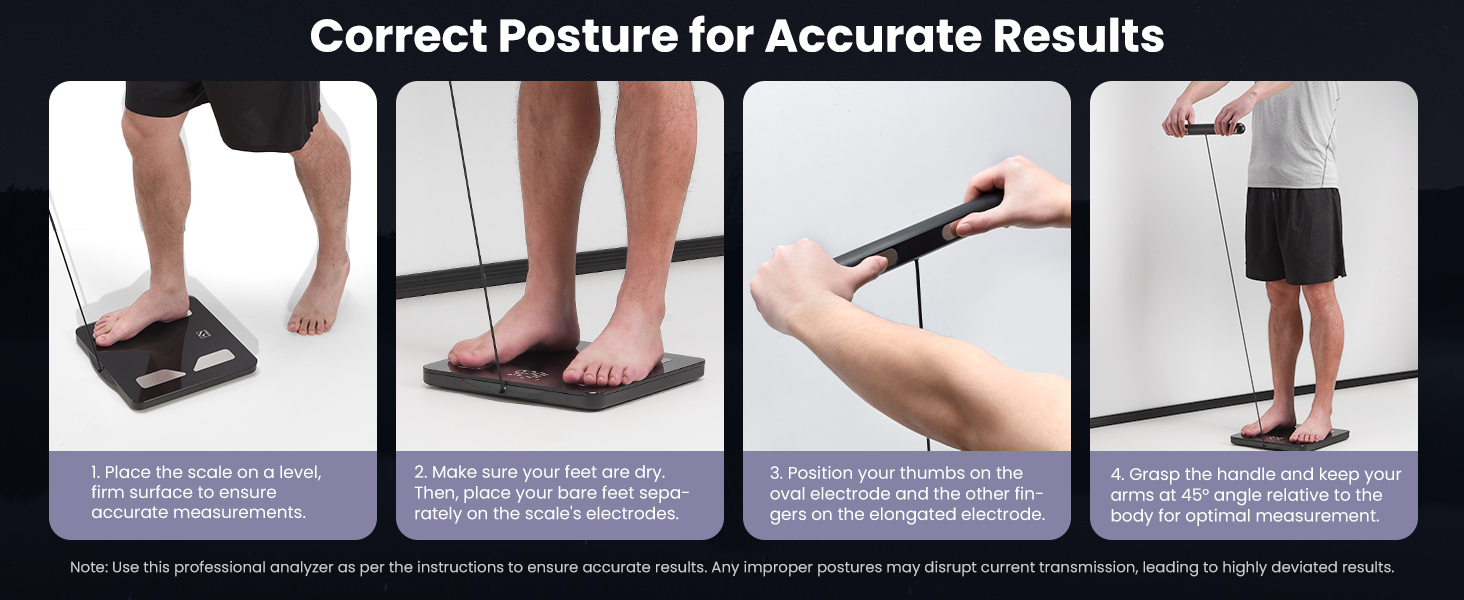 Correct Posture for Accurate Results

1. Place the scale on a level, firm surface to ensure accurate measurements.

2. Make sure your feet are dry. Then, place your bare feet separately on the scale's electrodes.

3. Position your thumbs on the oval electrode and the other fingers on the elongated electrode.

4. Grasp the handle and keep your arms at 45° angle relative to the body for optimal measurement.

Note: Use this professional analyzer as per the instructions to ensure accurate results. Any improper postures may disrupt current transmission, leading to highly deviated results.